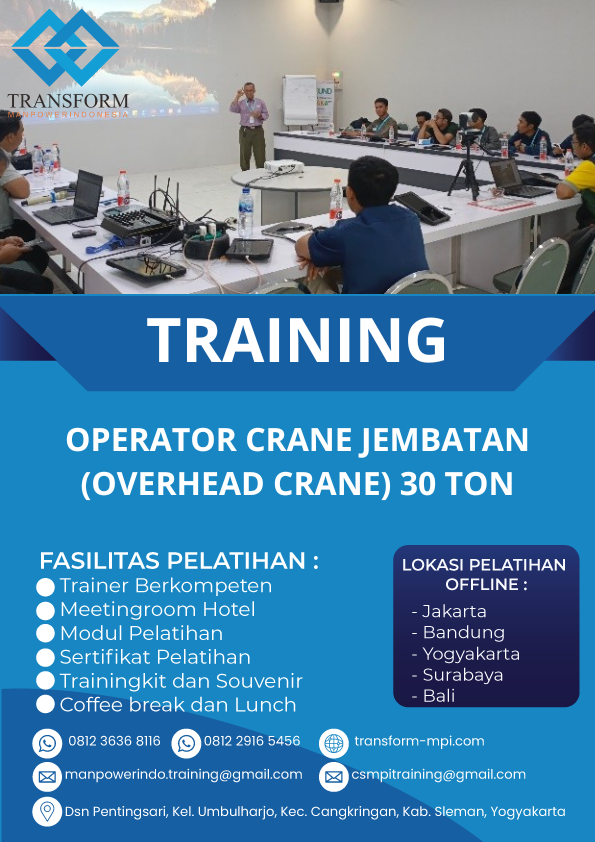 TRANSFORM
MANPOWERINDONESIA

TRAINING

OPERATOR CRANE JEMBATAN (OVERHEAD CRANE) 30 TON

FASILITAS PELATIHAN :
Trainer Berkompeten
Meetingroom Hotel
Modul Pelatihan
Sertifikat Pelatihan
Trainingkit dan Souvenir
Coffee break dan Lunch

LOKASI PELATIHAN OFFLINE :
- Jakarta
- Bandung
- Yogyakarta
- Surabaya
- Bali

0812 3636 8116
0812 2916 5456
transform-mpi.com
manpowerindo.training@gmail.com
csmpitraining@gmail.com
Dsn Pentingsari, Kel. Umbulharjo, Kec. Cangkringan, Kab. Sleman, Yogyakarta